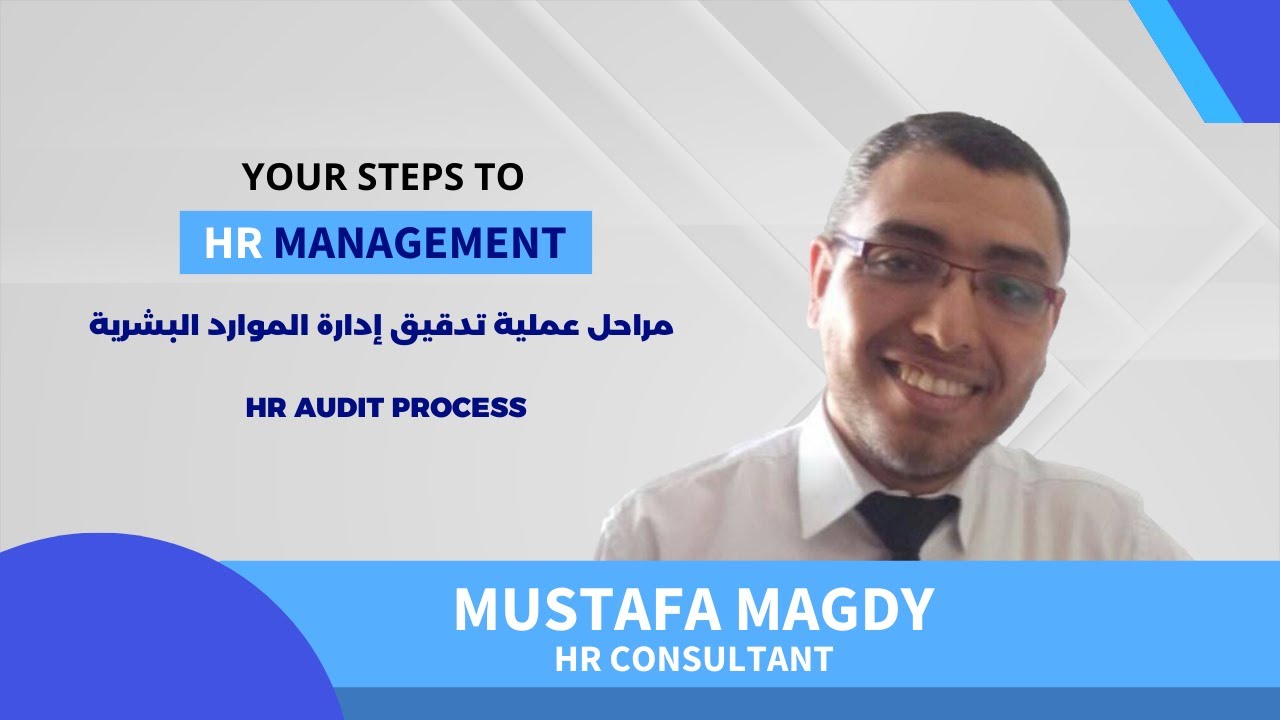 YOUR STEPS TO

HR MANAGEMENT

مراحل عملية تدقيق إدارة الموارد البشرية

HR AUDIT PROCESS

MUSTAFA MAGDY

HR CONSULTANT